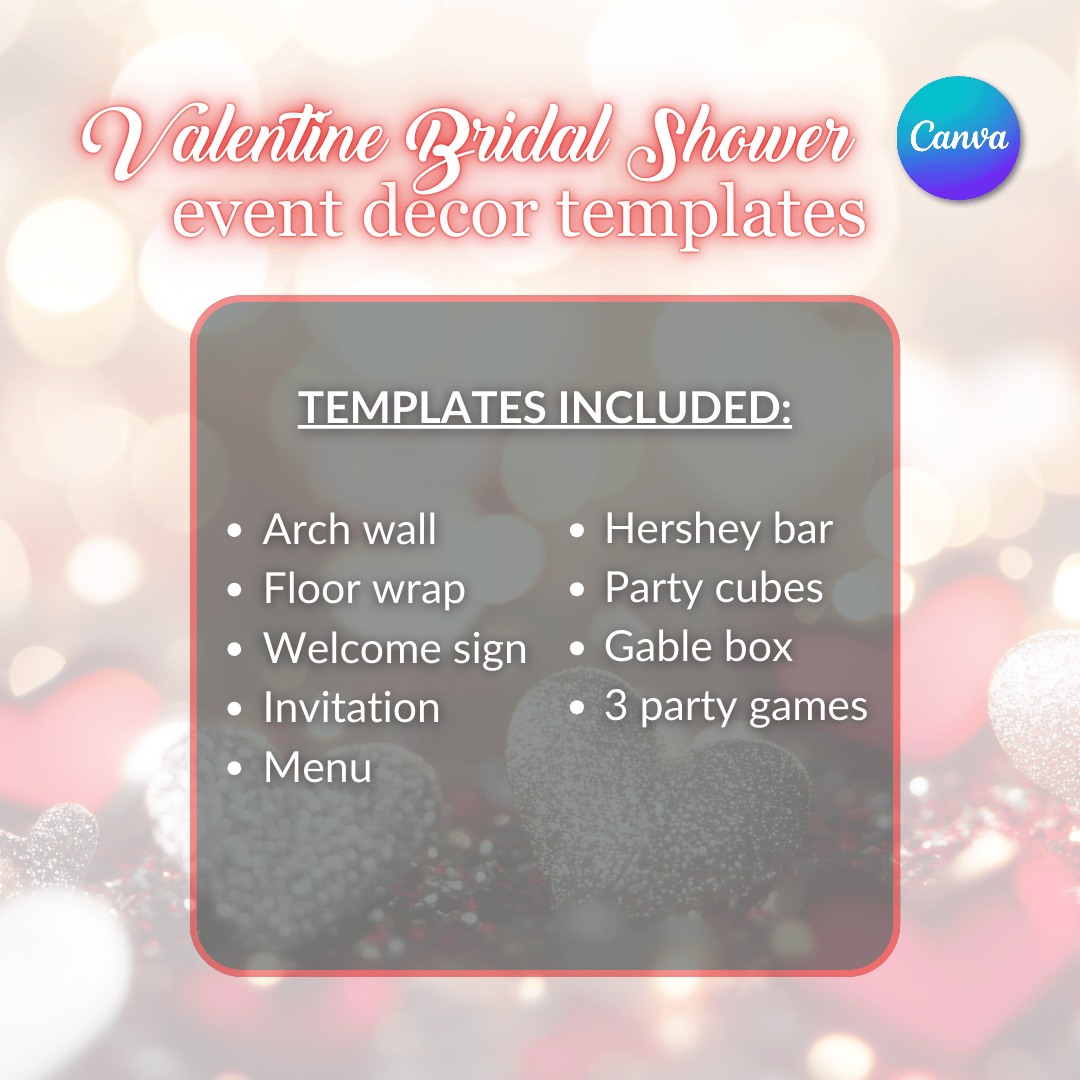 Valentine Bridal Shower
event decor templates

Canva

TEMPLATES INCLUDED:

- Arch wall
- Floor wrap
- Welcome sign
- Invitation
- Menu

- Hershey bar
- Party cubes
- Gable box
- 3 party games